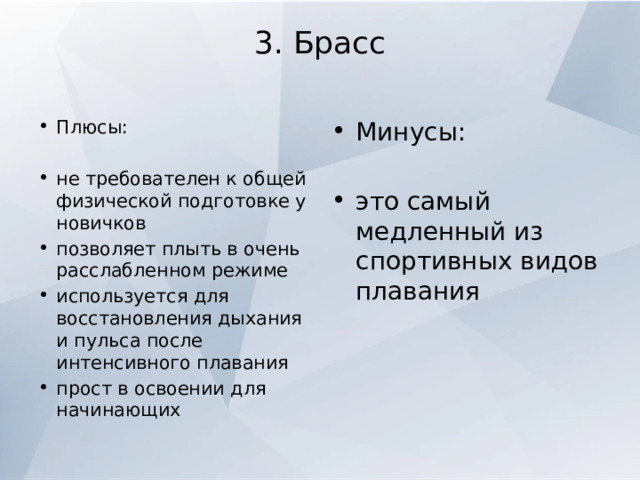 3. Брасс

• Плюсы:

• не требователен к общей физической подготовке у новичков
• позволяет плыть в очень расслабленном режиме
• используется для восстановления дыхания и пульса после интенсивного плавания
• прост в освоении для начинающих

• Минусы:

• это самый медленный из спортивных видов плавания